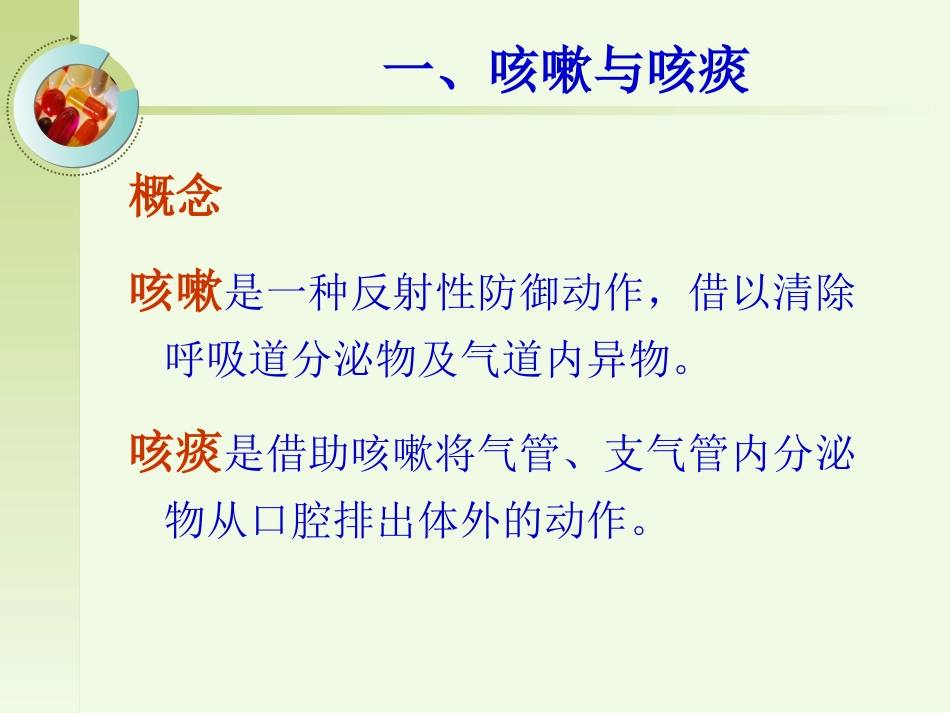 一、咳嗽与咳痰

概念

咳嗽是一种反射性防御动作，借以清除呼吸道分泌物及气道内异物。

咳痰是借助咳嗽将气管、支气管内分泌物从口腔排出体外的动作。